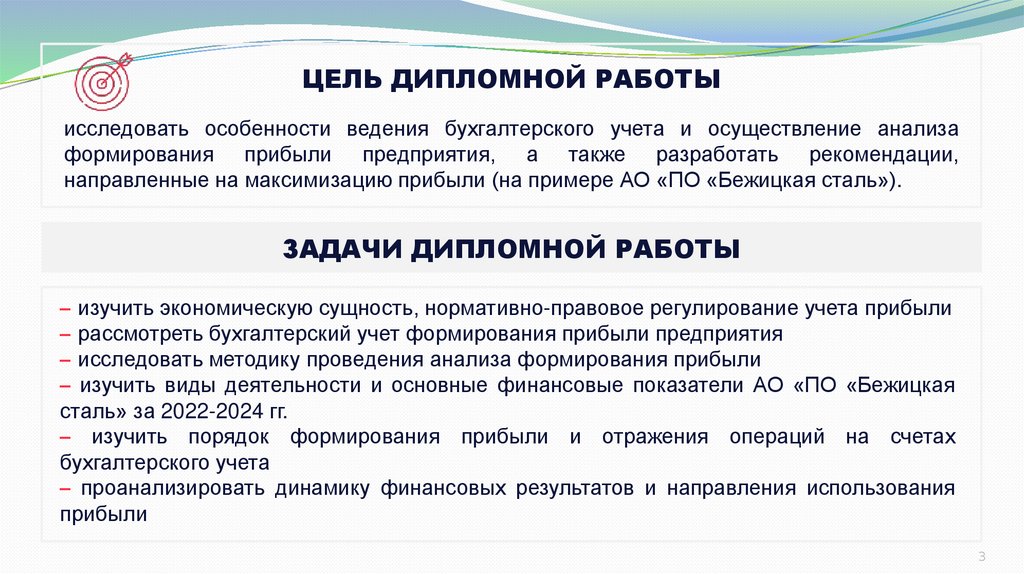 ЦЕЛЬ ДИПЛОМНОЙ РАБОТЫ

исследовать особенности ведения бухгалтерского учета и осуществление анализа формирования прибыли предприятия, а также разработать рекомендации, направленные на максимизацию прибыли (на примере АО «ПО «Бежицкая сталь»).

ЗАДАЧИ ДИПЛОМНОЙ РАБОТЫ

– изучить экономическую сущность, нормативно-правовое регулирование учета прибыли
– рассмотреть бухгалтерский учет формирования прибыли предприятия
– исследовать методику проведения анализа формирования прибыли
– изучить виды деятельности и основные финансовые показатели АО «ПО «Бежицкая сталь» за 2022-2024 гг.
– изучить порядок формирования прибыли и отражения операций на счетах бухгалтерского учета
– проанализировать динамику финансовых результатов и направления использования прибыли

3